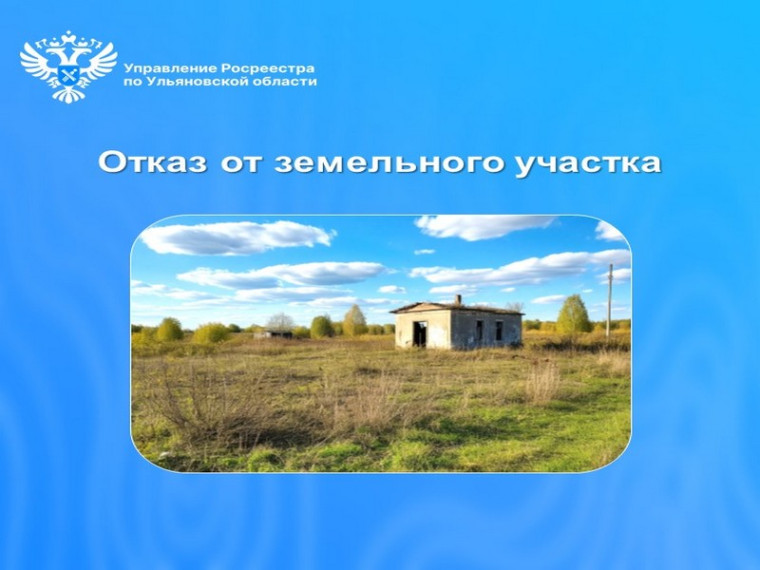 Управление Росреестра
по Ульяновской области

Отказ от земельного участка